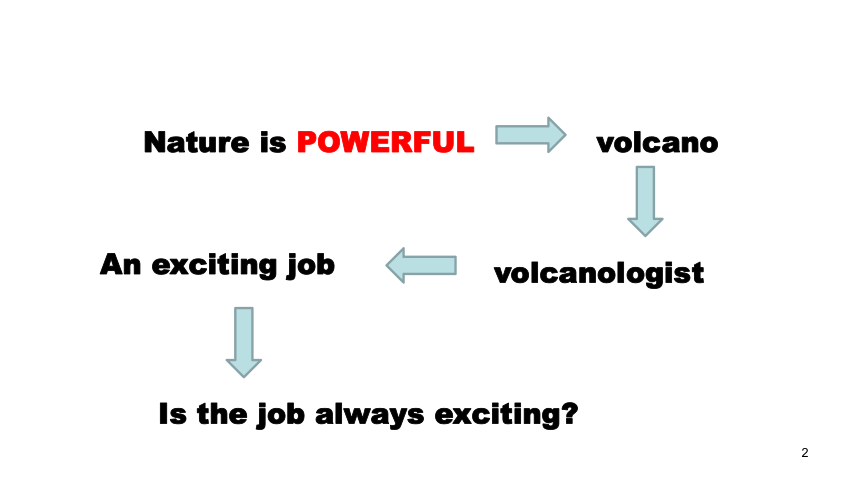 Nature is POWERFUL

volcano

volcanologist

An exciting job

Is the job always exciting?

2